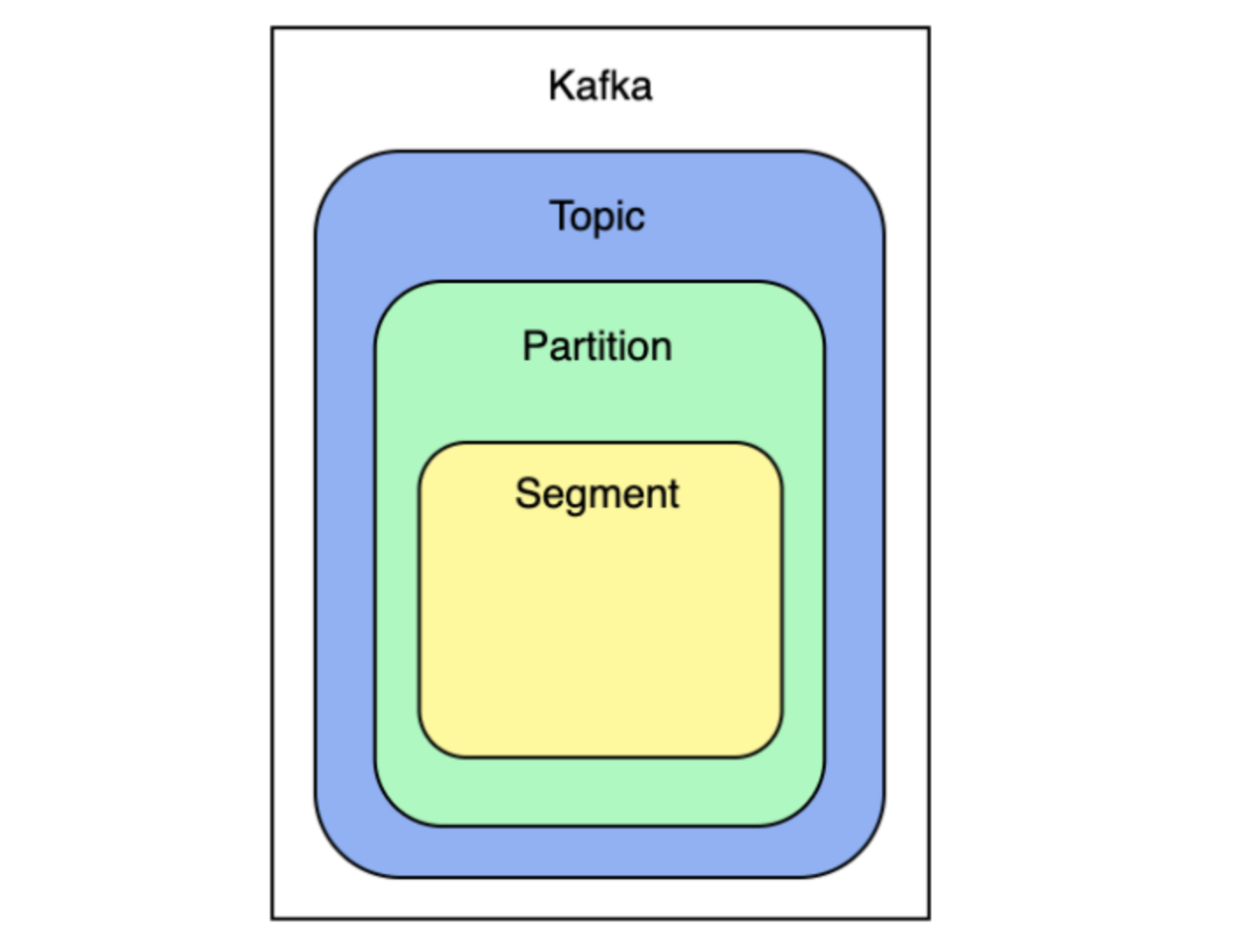 Kafka

Topic

Partition

Segment